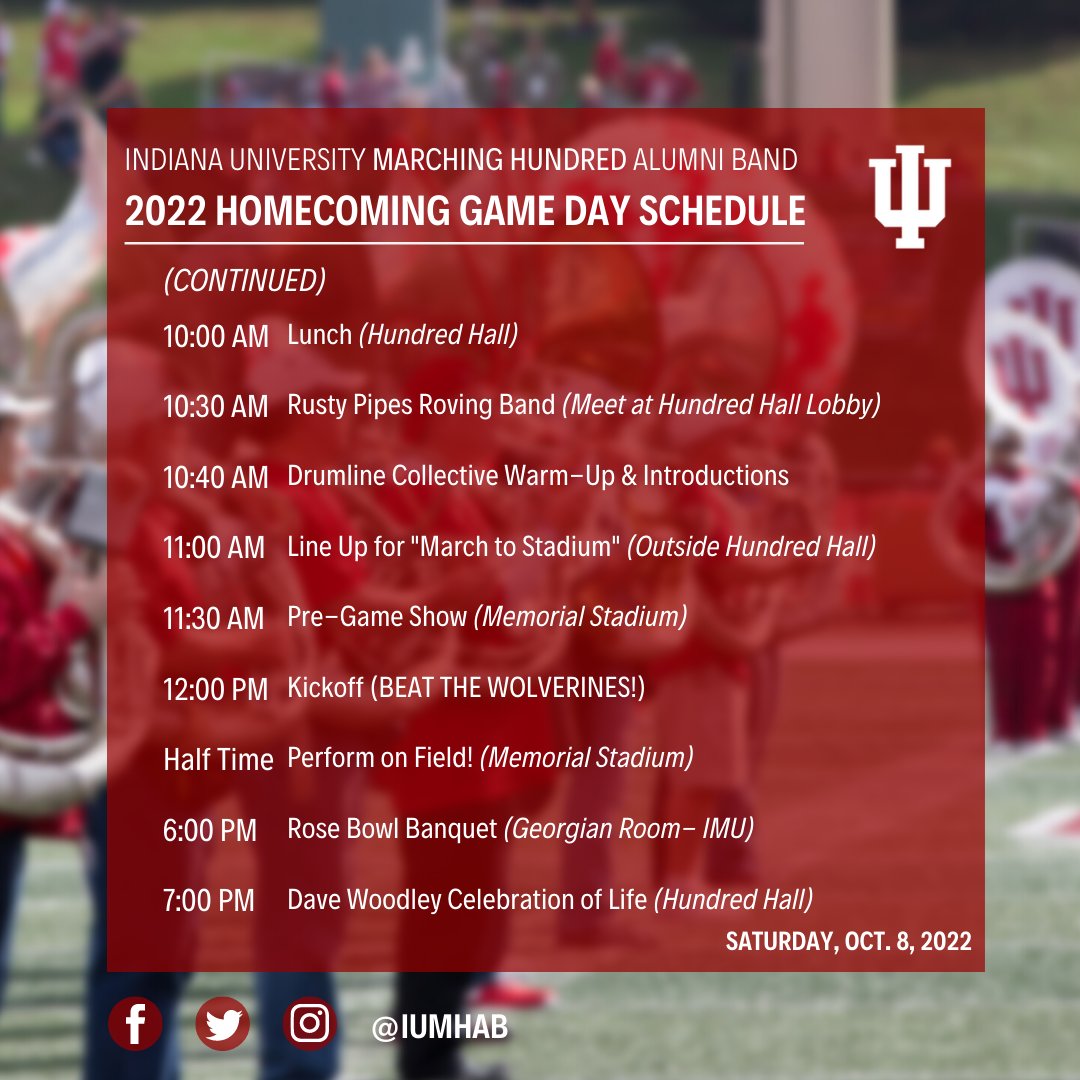 INDIANA UNIVERSITY MARCHING HUNDRED ALUMNI BAND
2022 HOMECOMING GAME DAY SCHEDULE

(CONTINUED)

10:00 AM Lunch (Hundred Hall)

10:30 AM Rusty Pipes Roving Band (Meet at Hundred Hall Lobby)

10:40 AM Drumline Collective Warm–Up & Introductions

11:00 AM Line Up for "March to Stadium" (Outside Hundred Hall)

11:30 AM Pre–Game Show (Memorial Stadium)

12:00 PM Kickoff (BEAT THE WOLVERINES!)

Half Time Perform on Field! (Memorial Stadium)

6:00 PM Rose Bowl Banquet (Georgian Room– IMU)

7:00 PM Dave Woodley Celebration of Life (Hundred Hall)

SATURDAY, OCT. 8, 2022

@IUMHAB